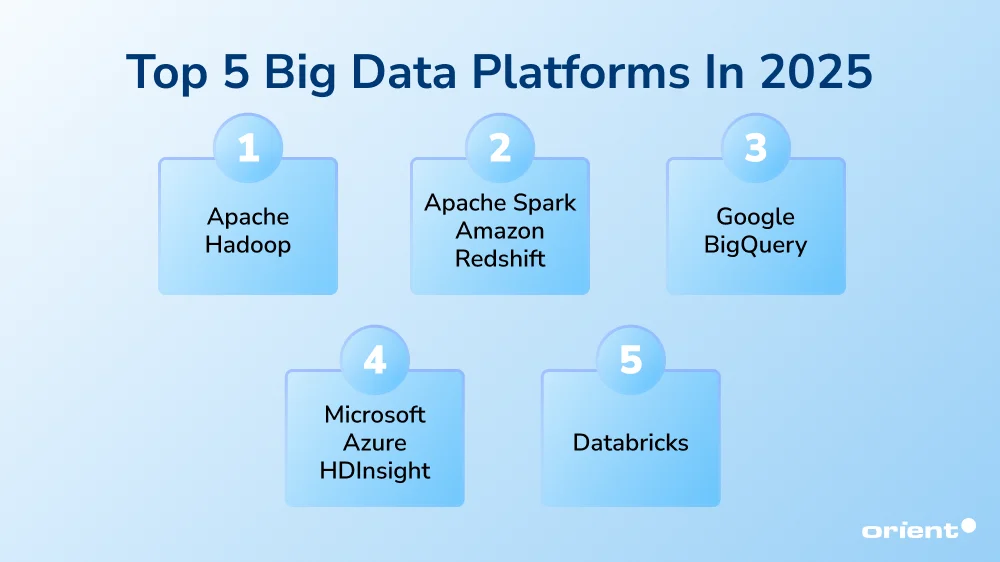 Top 5 Big Data Platforms In 2025

1
Apache Hadoop

2
Apache Spark Amazon Redshift

3
Google BigQuery

4
Microsoft Azure HDInsight

5
Databricks

orient